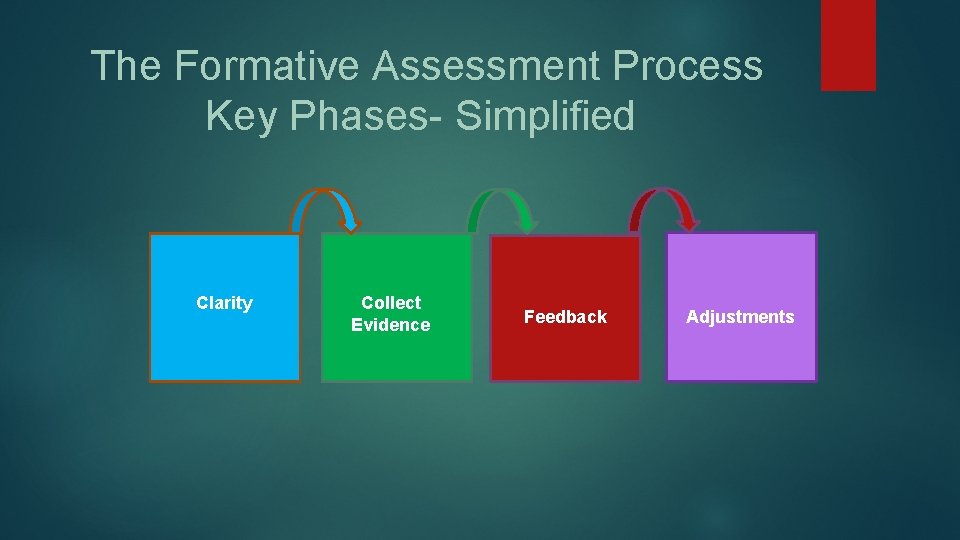 The Formative Assessment Process
Key Phases- Simplified

Clarity

Collect Evidence

Feedback

Adjustments